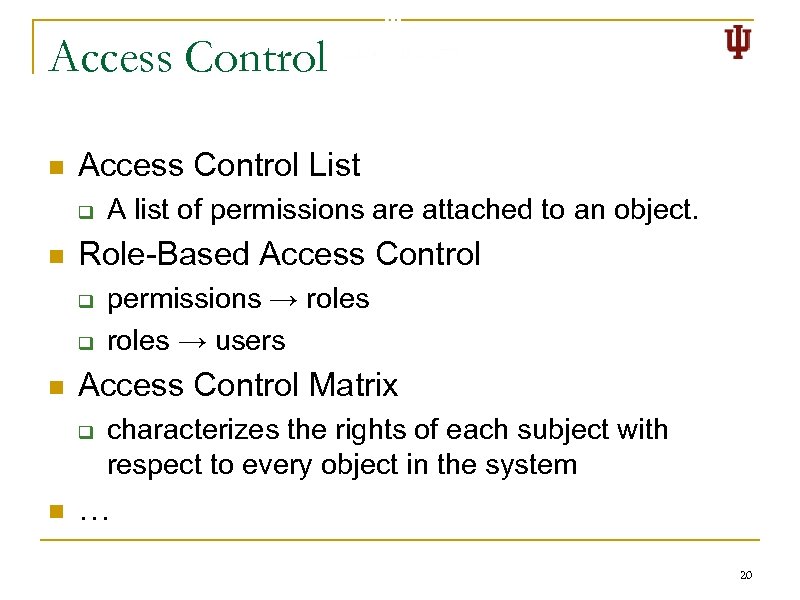 Access Control

Access Control List
A list of permissions are attached to an object.
Role-Based Access Control
permissions → roles
roles → users
Access Control Matrix
characterizes the rights of each subject with respect to every object in the system
…

20